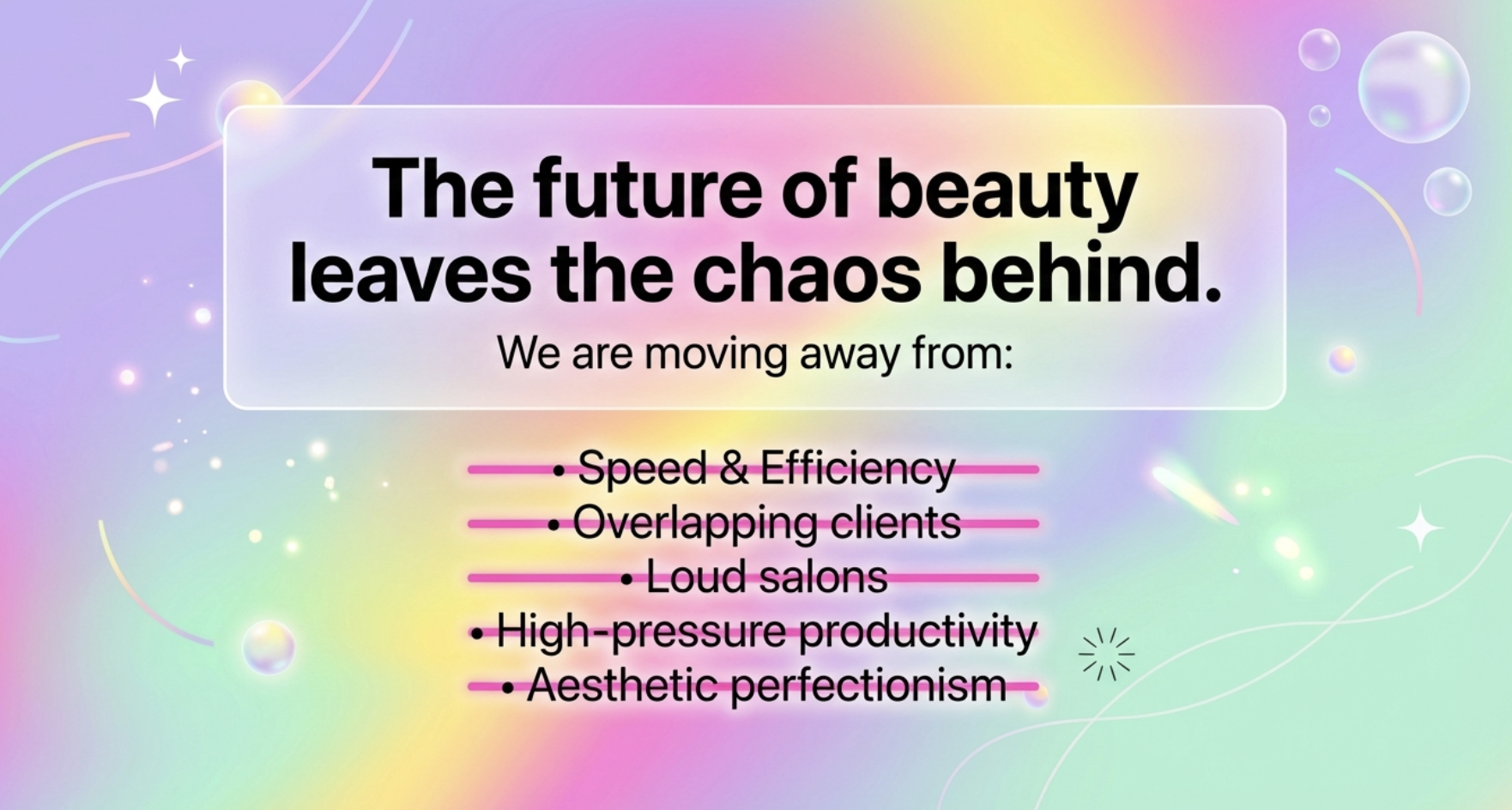 The future of beauty leaves the chaos behind.

We are moving away from:

• Speed & Efficiency
• Overlapping clients
• Loud salons
• High-pressure productivity
• Aesthetic perfectionism